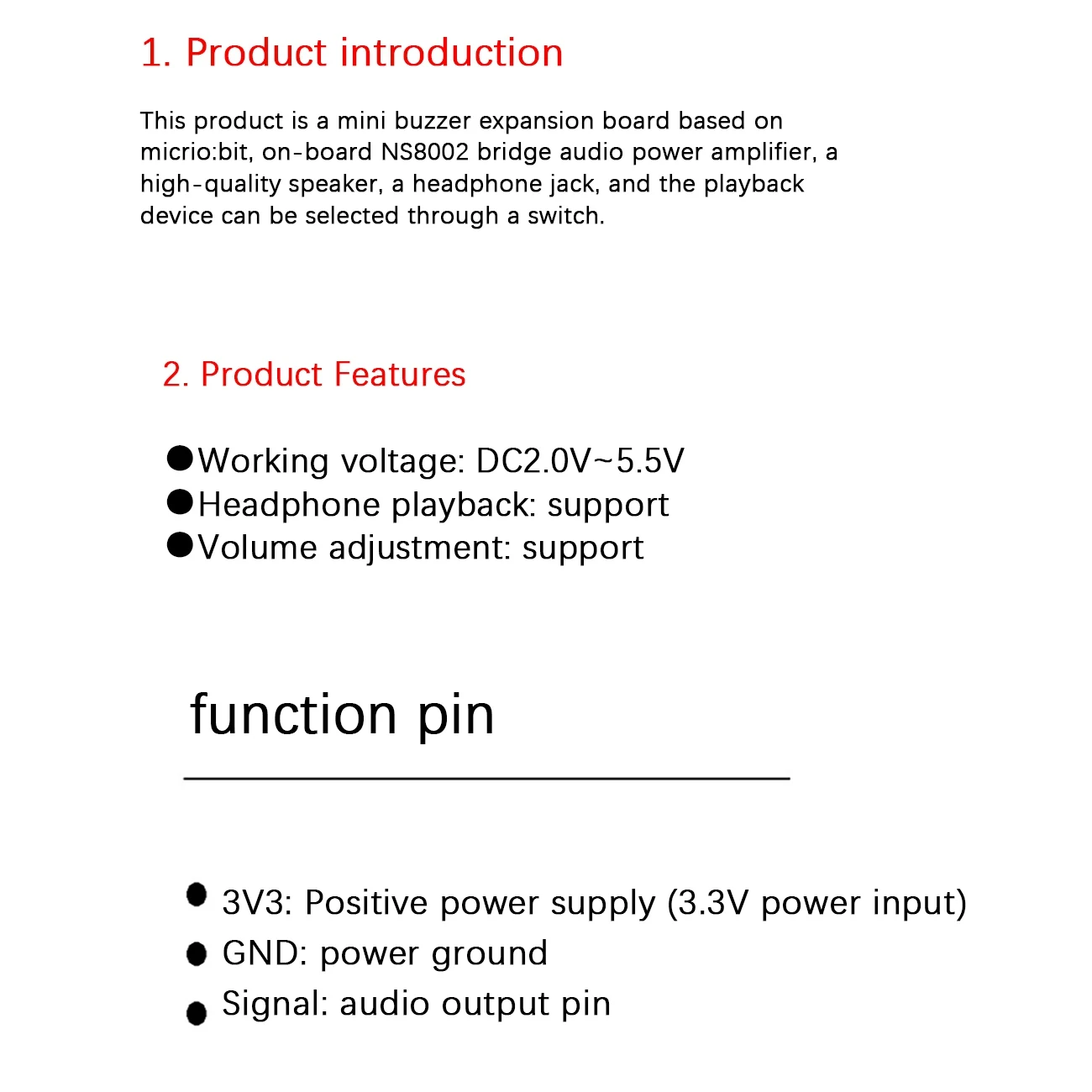 1. Product introduction

This product is a mini buzzer expansion board based on micrio:bit, on-board NS8002 bridge audio power amplifier, a high-quality speaker, a headphone jack, and the playback device can be selected through a switch.

2. Product Features

●Working voltage: DC2.0V~5.5V
●Headphone playback: support
●Volume adjustment: support

function pin

● 3V3: Positive power supply (3.3V power input)
● GND: power ground
● Signal: audio output pin